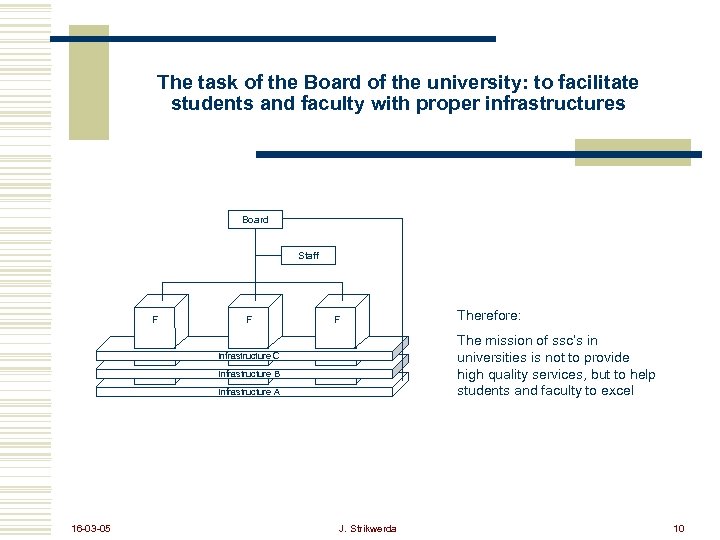 The task of the Board of the university: to facilitate students and faculty with proper infrastructures

Board

Staff

F

F

F

Infrastructure C

Infrastructure B

Infrastructure A

Therefore:

The mission of ssc's in universities is not to provide high quality services, but to help students and faculty to excel

16-03-05

J. Strikwerda

10